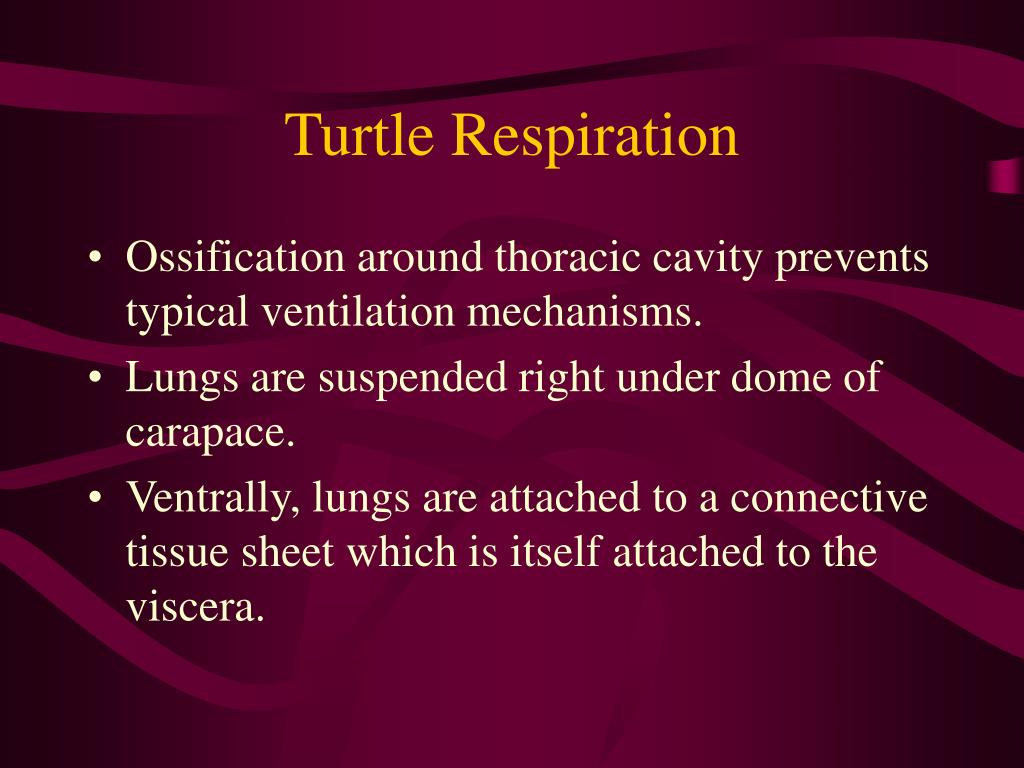 Turtle Respiration

• Ossification around thoracic cavity prevents typical ventilation mechanisms.
• Lungs are suspended right under dome of carapace.
• Ventrally, lungs are attached to a connective tissue sheet which is itself attached to the viscera.